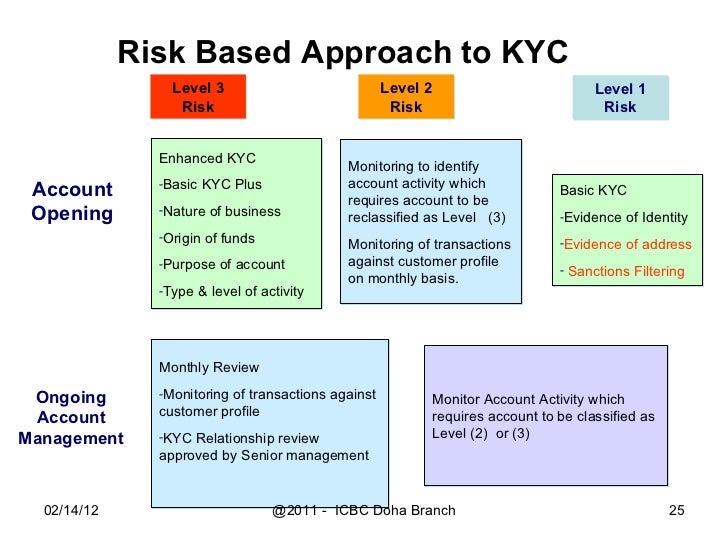 Risk Based Approach to KYC

Level 3 Risk

Level 2 Risk

Level 1 Risk

Account Opening

Enhanced KYC

-Basic KYC Plus

-Nature of business

-Origin of funds

-Purpose of account

-Type & level of activity

Monitoring to identify account activity which requires account to be reclassified as Level (3)

Monitoring of transactions against customer profile on monthly basis.

Basic KYC

-Evidence of Identity

-Evidence of address

- Sanctions Filtering

Ongoing Account Management

Monthly Review

-Monitoring of transactions against customer profile

-KYC Relationship review approved by Senior management

Monitor Account Activity which requires account to be classified as Level (2) or (3)

02/14/12

@2011 - ICBC Doha Branch

25